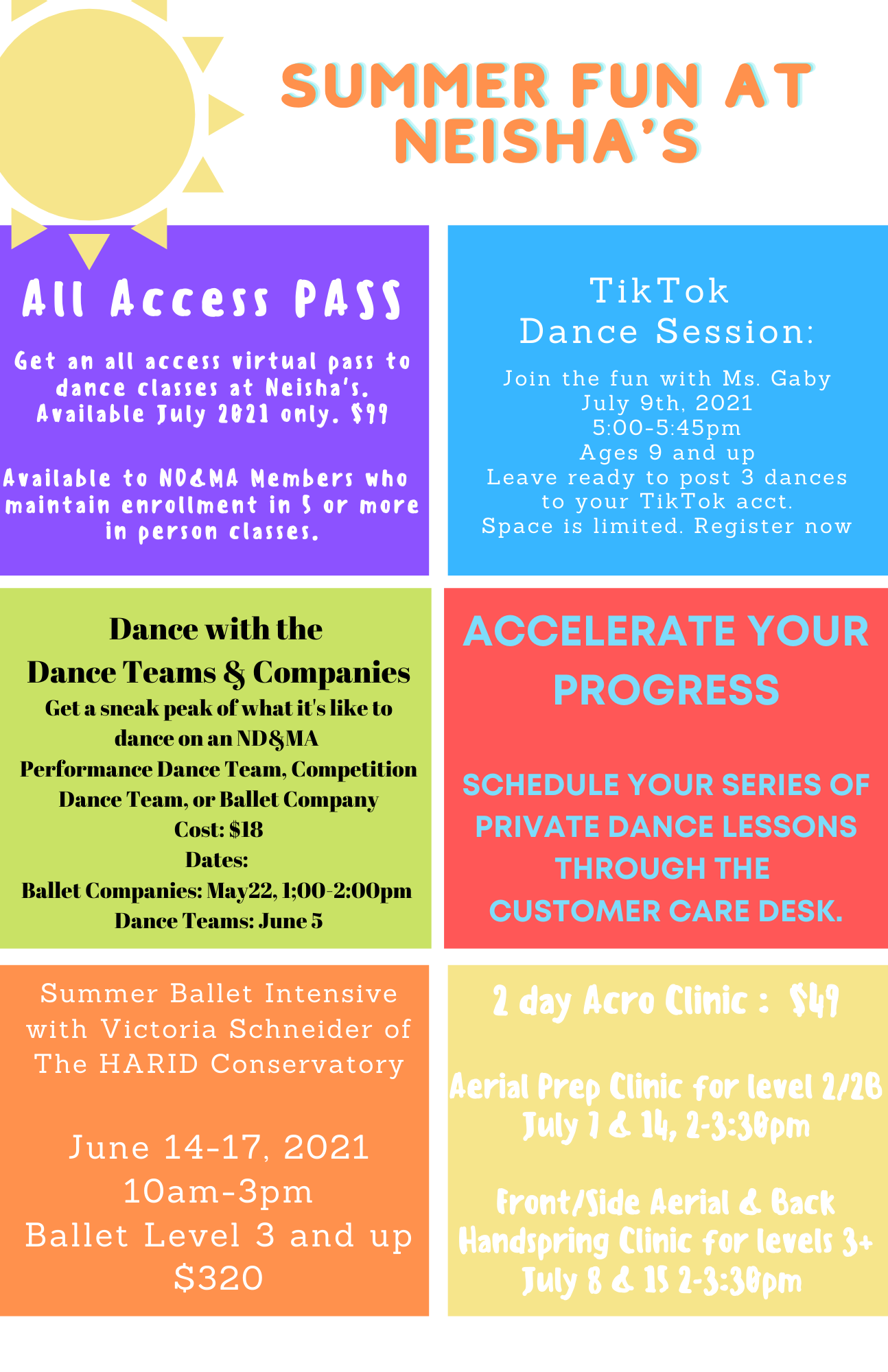 SUMMER FUN AT NEISHA'S

All Access PASS

Get an all access virtual pass to dance classes at Neisha's. Available July 2021 only. $99

Available to ND&MA Members who maintain enrollment in 5 or more in person classes.

TikTok Dance Session:

Join the fun with Ms. Gaby
July 9th, 2021
5:00-5:45pm
Ages 9 and up
Leave ready to post 3 dances to your TikTok acct.
Space is limited. Register now

Dance with the Dance Teams & Companies

Get a sneak peak of what it's like to dance on an ND&MA Performance Dance Team, Competition Dance Team, or Ballet Company
Cost: $18
Dates:
Ballet Companies: May22, 1;00-2:00pm
Dance Teams: June 5

ACCELERATE YOUR PROGRESS

SCHEDULE YOUR SERIES OF PRIVATE DANCE LESSONS THROUGH THE CUSTOMER CARE DESK.

Summer Ballet Intensive with Victoria Schneider of The HARID Conservatory

June 14-17, 2021
10am-3pm
Ballet Level 3 and up
$320

2 day Acro Clinic : $49

Aerial Prep Clinic for level 2/2B
July 7 & 14, 2-3:30pm

Front/Side Aerial & Back Handspring Clinic for levels 3+
July 8 & 15 2-3:30pm